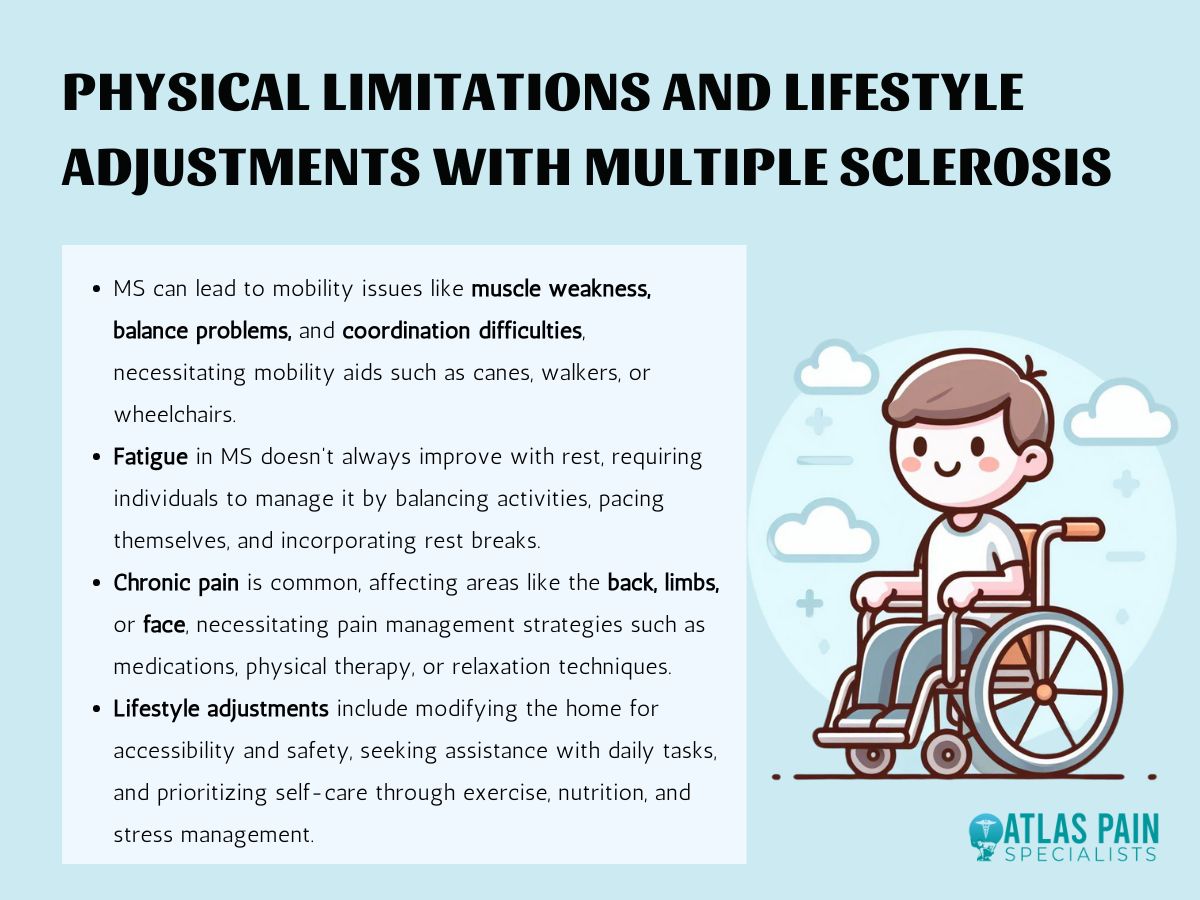 PHYSICAL LIMITATIONS AND LIFESTYLE ADJUSTMENTS WITH MULTIPLE SCLEROSIS

- MS can lead to mobility issues like muscle weakness, balance problems, and coordination difficulties, necessitating mobility aids such as canes, walkers, or wheelchairs.
- Fatigue in MS doesn't always improve with rest, requiring individuals to manage it by balancing activities, pacing themselves, and incorporating rest breaks.
- Chronic pain is common, affecting areas like the back, limbs, or face, necessitating pain management strategies such as medications, physical therapy, or relaxation techniques.
- Lifestyle adjustments include modifying the home for accessibility and safety, seeking assistance with daily tasks, and prioritizing self-care through exercise, nutrition, and stress management.

ATLAS PAIN SPECIALISTS